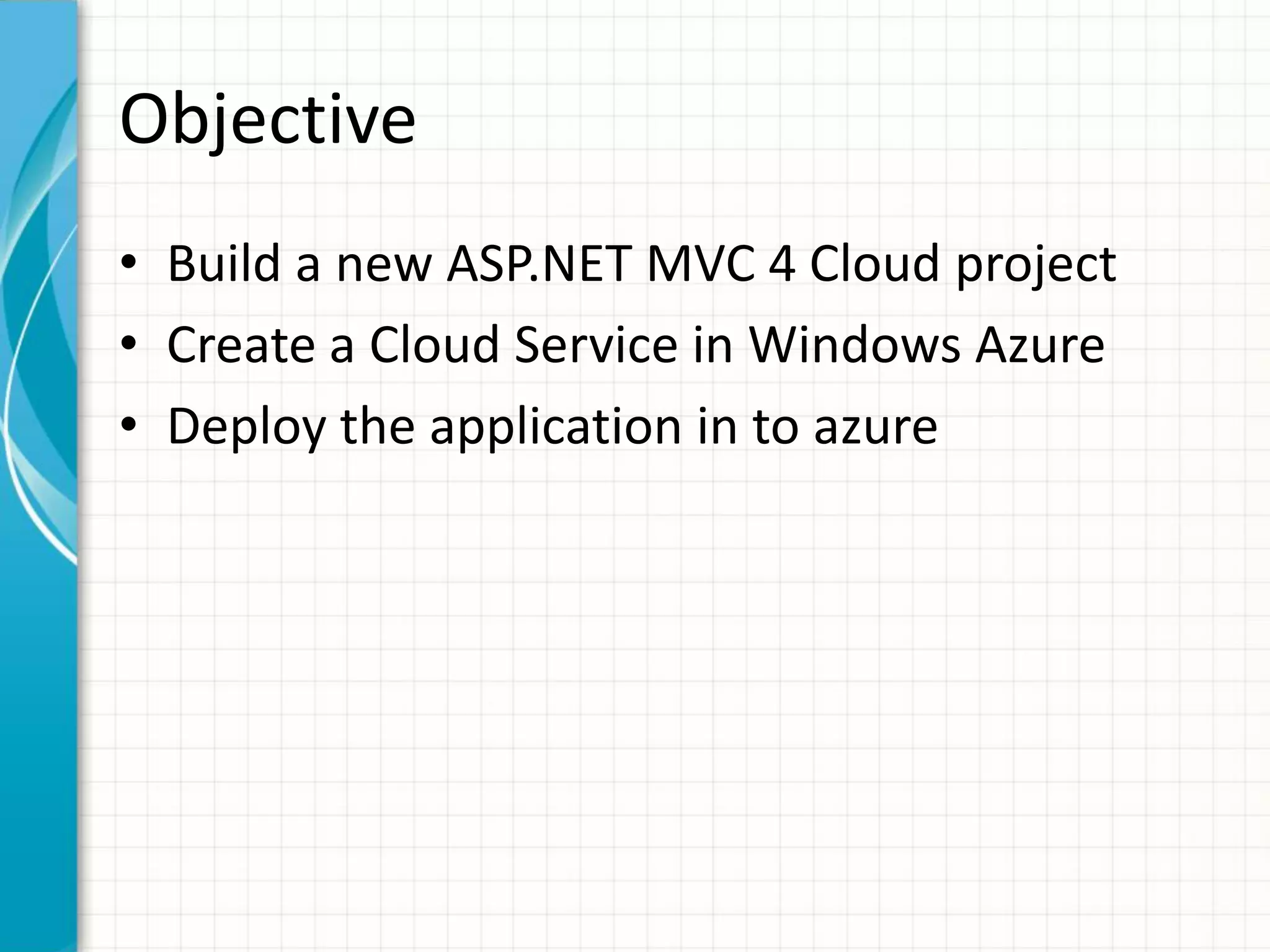 Objective

• Build a new ASP.NET MVC 4 Cloud project
• Create a Cloud Service in Windows Azure
• Deploy the application in to azure